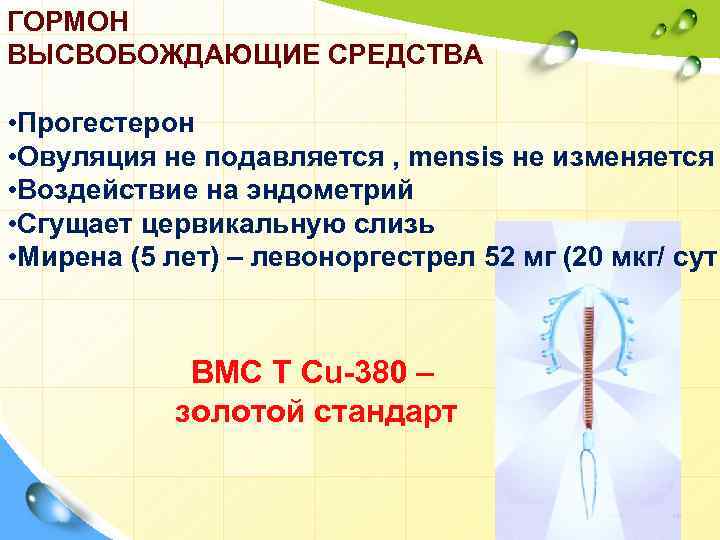 ГОРМОН ВЫСВОБОЖДАЮЩИЕ СРЕДСТВА

•Прогестерон
•Овуляция не подавляется , mensis не изменяется
•Воздействие на эндометрий
•Сгущает цервикальную слизь
•Мирена (5 лет) – левоноргестрел 52 мг (20 мкг/ сут

ВМС Т Cu-380 – золотой стандарт